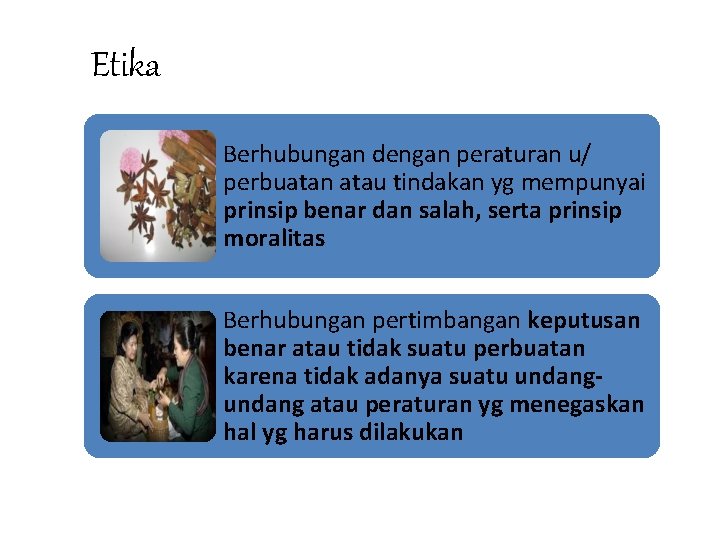 Etika

Berhubungan dengan peraturan u/ perbuatan atau tindakan yg mempunyai prinsip benar dan salah, serta prinsip moralitas

Berhubungan pertimbangan keputusan benar atau tidak suatu perbuatan karena tidak adanya suatu undang-undang atau peraturan yg menegaskan hal yg harus dilakukan